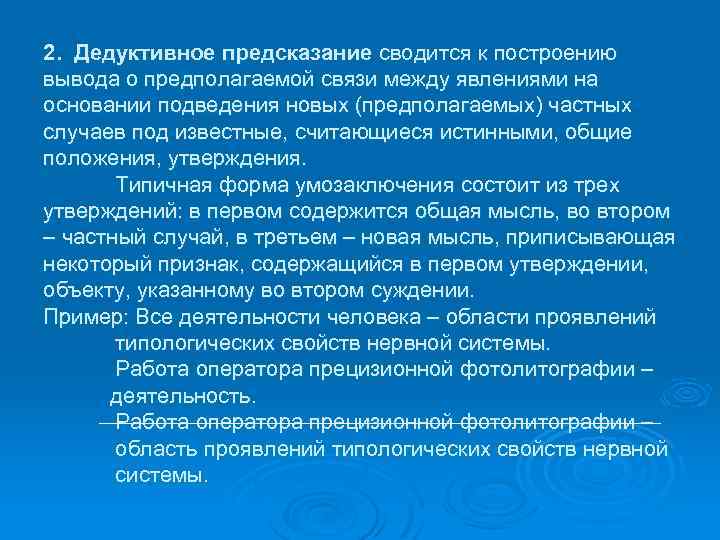 2. Дедуктивное предсказание сводится к построению вывода о предполагаемой связи между явлениями на основании подведения новых (предполагаемых) частных случаев под известные, считающиеся истинными, общие положения, утверждения.

Типичная форма умозаключения состоит из трех утверждений: в первом содержится общая мысль, во втором – частный случай, в третьем – новая мысль, приписывающая некоторый признак, содержащийся в первом утверждении, объекту, указанному во втором суждении.

Пример: Все деятельности человека – области проявлений типологических свойств нервной системы.

Работа оператора прецизионной фотолитографии – деятельность.

Работа оператора прецизионной фотолитографии – область проявлений типологических свойств нервной системы.